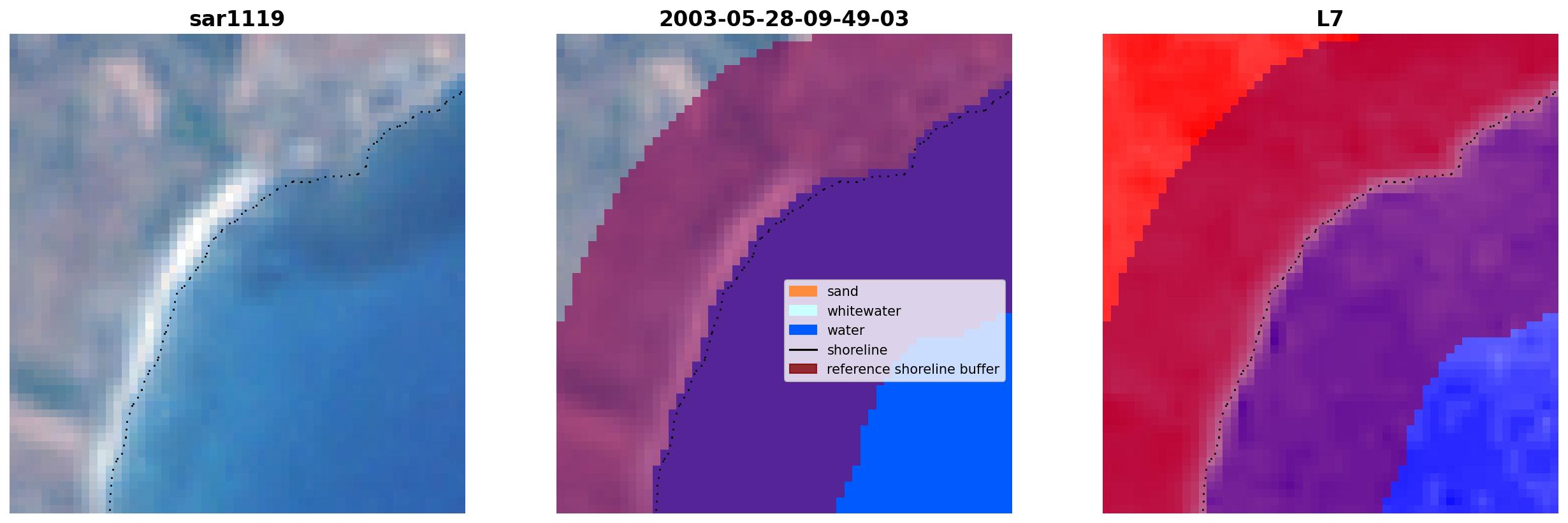 sar1119

2003-05-28-09-49-03

sand
whitewater
water
shoreline
reference shoreline buffer

L7